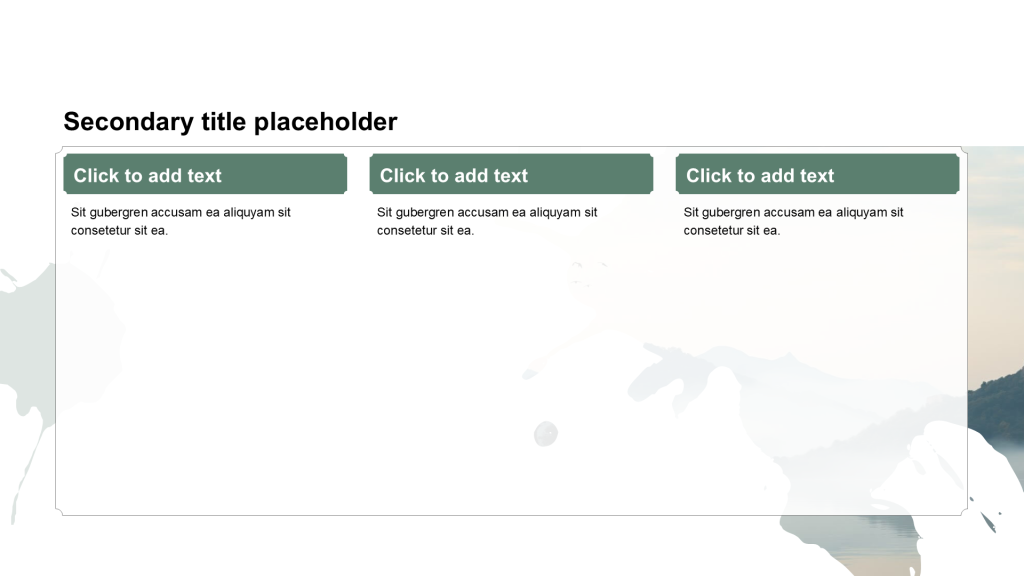 Secondary title placeholder

Click to add text

Sit gubergren accusam ea aliquyam sit consetetur sit ea.

Click to add text

Sit gubergren accusam ea aliquyam sit consetetur sit ea.

Click to add text

Sit gubergren accusam ea aliquyam sit consetetur sit ea.